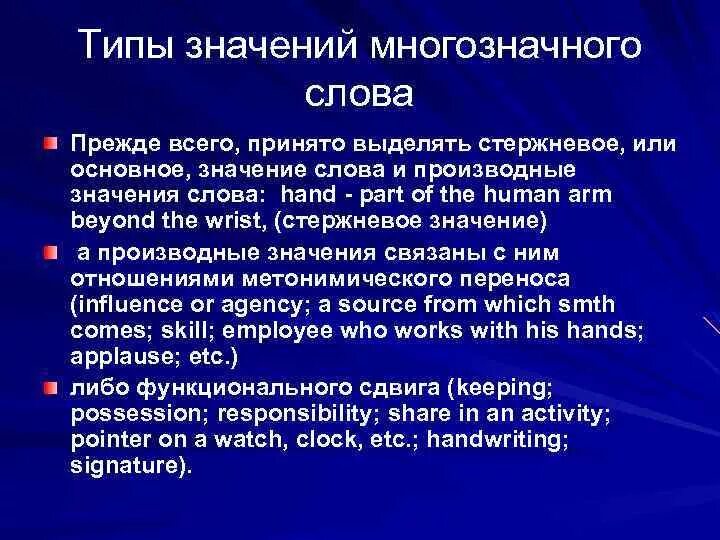 Типы значений многозначного слова

Прежде всего, принято выделять стержневое, или основное, значение слова и производные значения слова: hand - part of the human arm beyond the wrist, (стержневое значение)

а производные значения связаны с ним отношениями метонимического переноса (influence or agency; a source from which smth comes; skill; employee who works with his hands; applause; etc.)

либо функционального сдвига (keeping; possession; responsibility; share in an activity; pointer on a watch, clock, etc.; handwriting; signature).